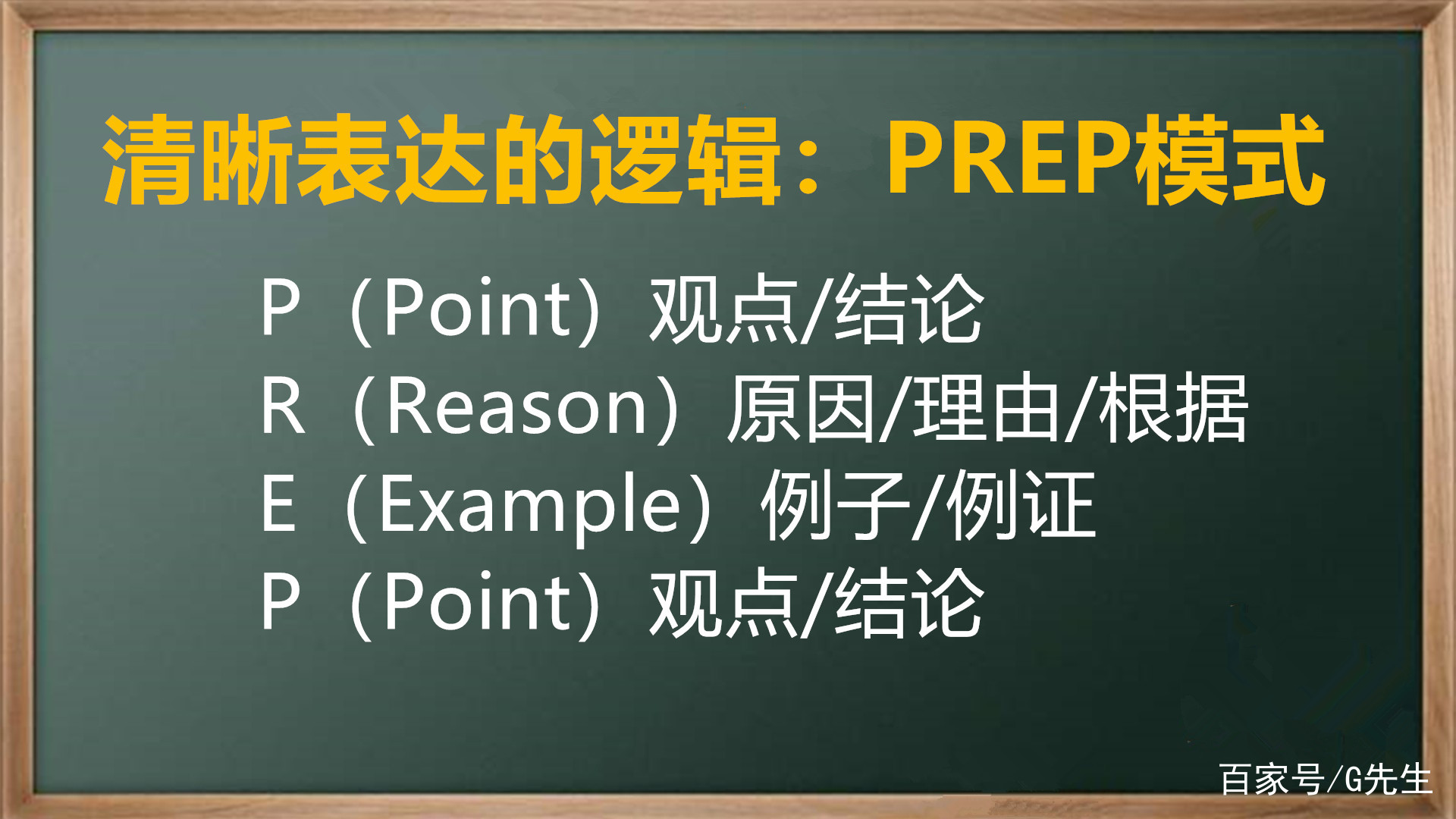 清晰表达的逻辑：PREP模式

P（Point）观点/结论
R（Reason）原因/理由/根据
E（Example）例子/例证
P（Point）观点/结论

百家号/G先生